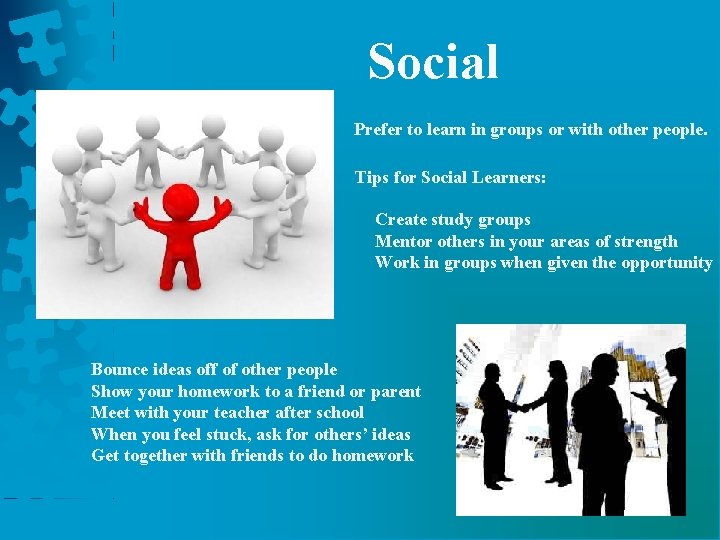 Social

Prefer to learn in groups or with other people.

Tips for Social Learners:

Create study groups
Mentor others in your areas of strength
Work in groups when given the opportunity

Bounce ideas off of other people
Show your homework to a friend or parent
Meet with your teacher after school
When you feel stuck, ask for others' ideas
Get together with friends to do homework